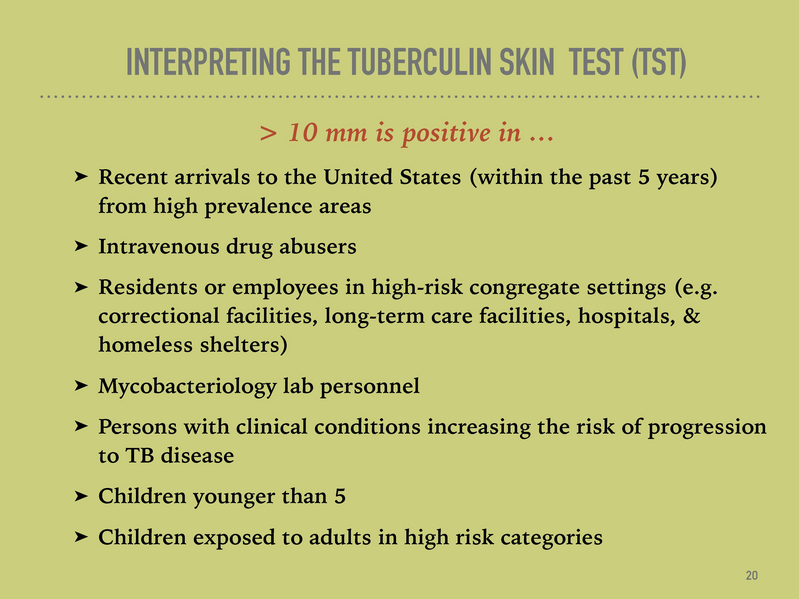 INTERPRETING THE TUBERCULIN SKIN TEST (TST)

> 10 mm is positive in …

➤ Recent arrivals to the United States (within the past 5 years) from high prevalence areas

➤ Intravenous drug abusers

➤ Residents or employees in high-risk congregate settings (e.g. correctional facilities, long-term care facilities, hospitals, & homeless shelters)

➤ Mycobacteriology lab personnel

➤ Persons with clinical conditions increasing the risk of progression to TB disease

➤ Children younger than 5

➤ Children exposed to adults in high risk categories

20